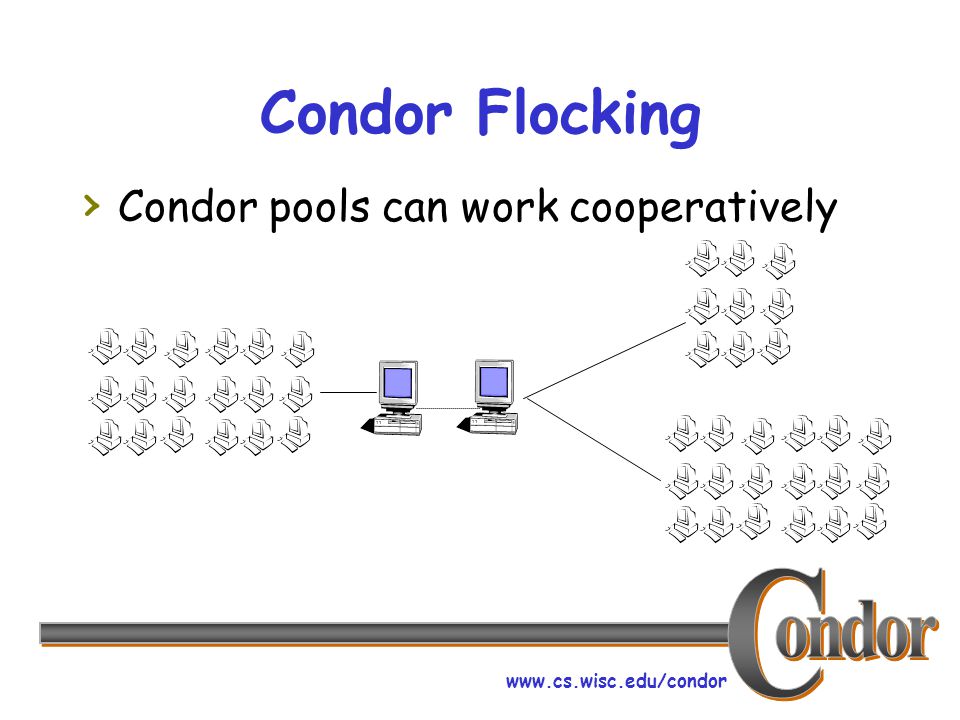 Condor Flocking

› Condor pools can work cooperatively

Condor

www.cs.wisc.edu/condor